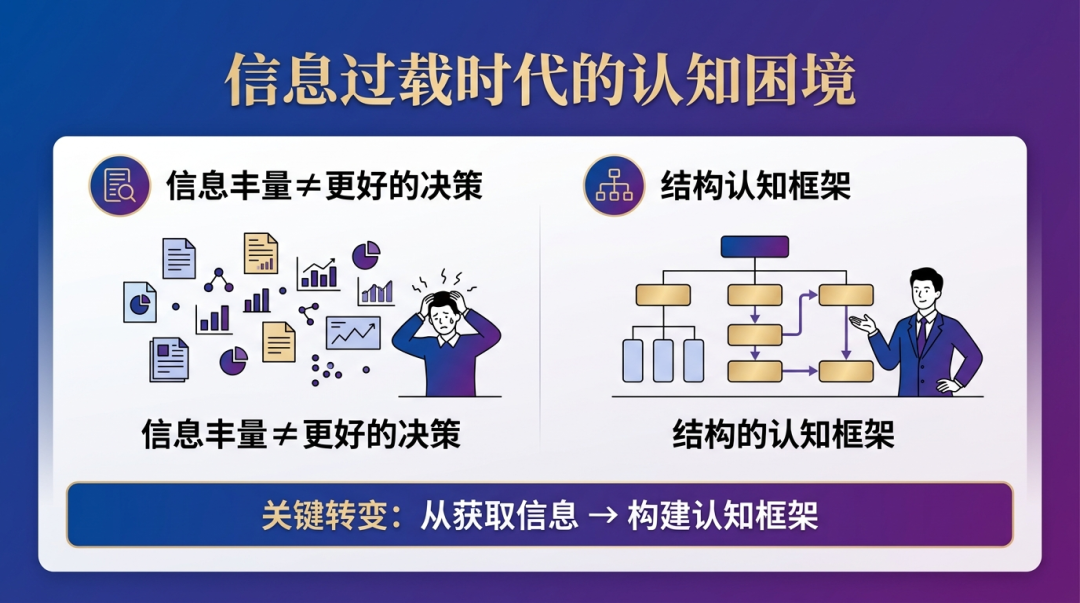 信息过载时代的认知困境

信息丰量≠更好的决策

信息丰量≠更好的决策

结构认知框架

结构的认知框架

关键转变：从获取信息 → 构建认知框架